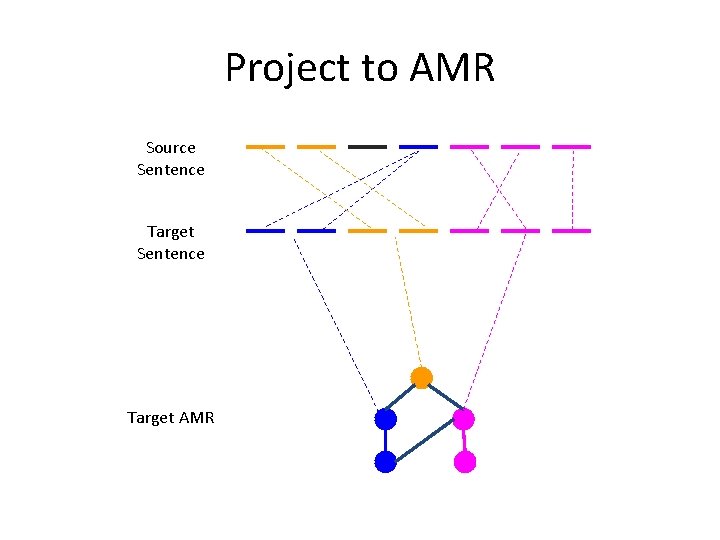 Project to AMR

Source Sentence

Target Sentence

Target AMR